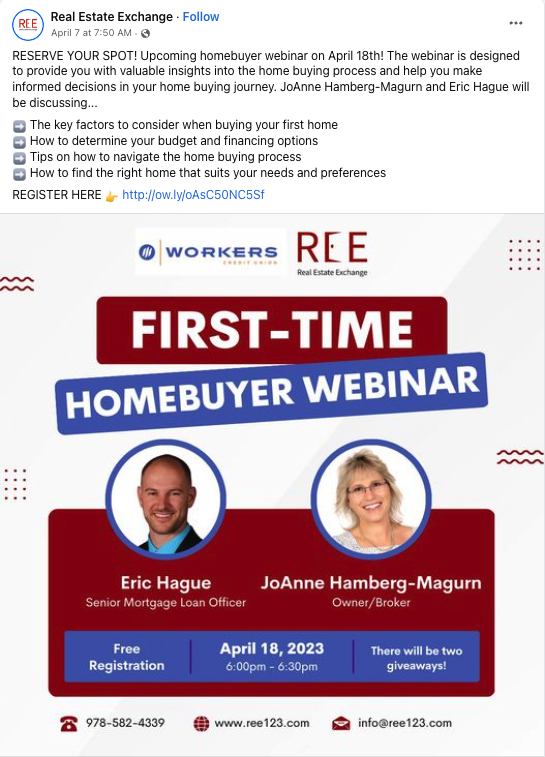 REE

Real Estate Exchange · Follow
April 7 at 7:50 AM ·

...

RESERVE YOUR SPOT! Upcoming homebuyer webinar on April 18th! The webinar is designed to provide you with valuable insights into the home buying process and help you make informed decisions in your home buying journey. JoAnne Hamberg-Magurn and Eric Hague will be discussing...

➡️ The key factors to consider when buying your first home
➡️ How to determine your budget and financing options
➡️ Tips on how to navigate the home buying process
➡️ How to find the right home that suits your needs and preferences

REGISTER HERE 👉 http://ow.ly/oAsC50NC5Sf

WORKERS CREDIT UNION

REE Real Estate Exchange

FIRST-TIME

HOMEBUYER WEBINAR

Eric Hague
Senior Mortgage Loan Officer

JoAnne Hamberg-Magurn
Owner/Broker

Free Registration

April 18, 2023
6:00pm - 6:30pm

There will be two giveaways!

978-582-4339

www.ree123.com

info@ree123.com